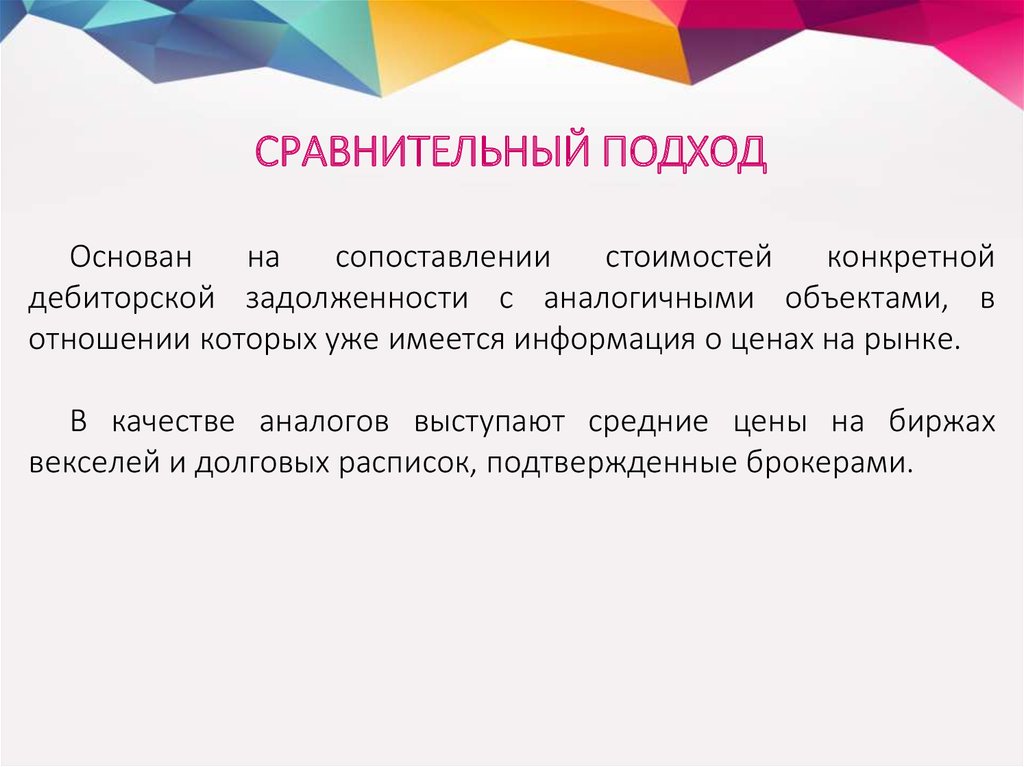 СРАВНИТЕЛЬНЫЙ ПОДХОД

Основан на сопоставлении стоимостей конкретной дебиторской задолженности с аналогичными объектами, в отношении которых уже имеется информация о ценах на рынке.

В качестве аналогов выступают средние цены на биржах векселей и долговых расписок, подтвержденные брокерами.